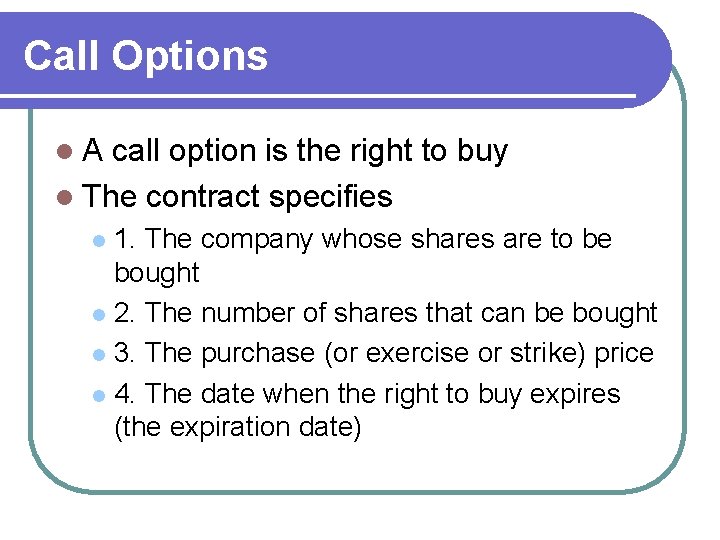 Call Options

- A call option is the right to buy
- The contract specifies
  - 1. The company whose shares are to be bought
  - 2. The number of shares that can be bought
  - 3. The purchase (or exercise or strike) price
  - 4. The date when the right to buy expires (the expiration date)